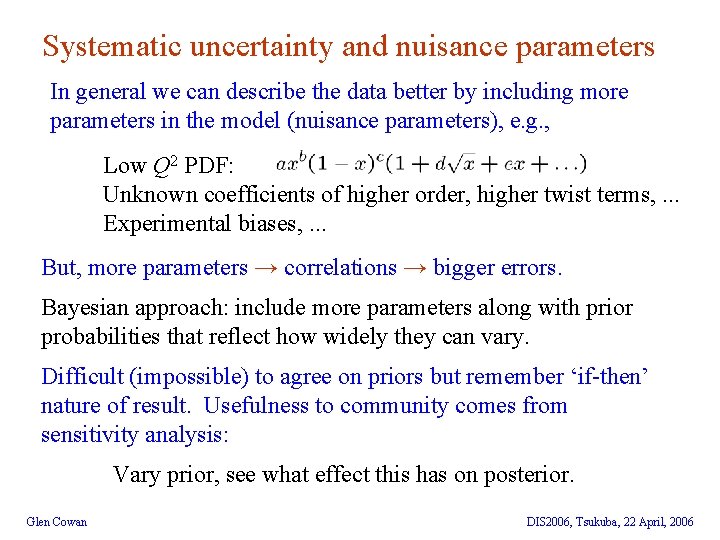 Systematic uncertainty and nuisance parameters

In general we can describe the data better by including more parameters in the model (nuisance parameters), e.g.,

Low $Q^2$ PDF: $ax^b(1-x)^c(1+d\sqrt{x}+ex+\ldots)$
Unknown coefficients of higher order, higher twist terms, ...
Experimental biases, ...

But, more parameters → correlations → bigger errors.

Bayesian approach: include more parameters along with prior probabilities that reflect how widely they can vary.

Difficult (impossible) to agree on priors but remember ‘if-then’ nature of result. Usefulness to community comes from sensitivity analysis:

Vary prior, see what effect this has on posterior.

Glen Cowan

DIS2006, Tsukuba, 22 April, 2006